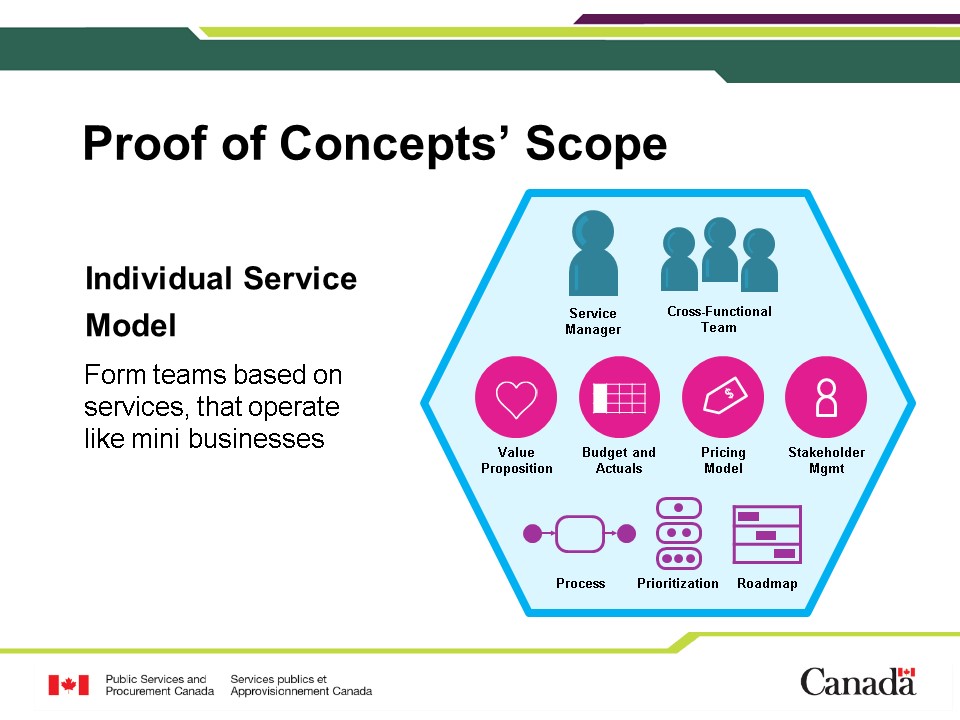 Proof of Concepts' Scope

Individual Service Model

Form teams based on services, that operate like mini businesses

Service Manager

Cross-Functional Team

Value Proposition

Budget and Actuals

Pricing Model

Stakeholder Mgmt

Process

Prioritization

Roadmap

Public Services and Procurement Canada

Services publics et Approvisionnement Canada

Canada